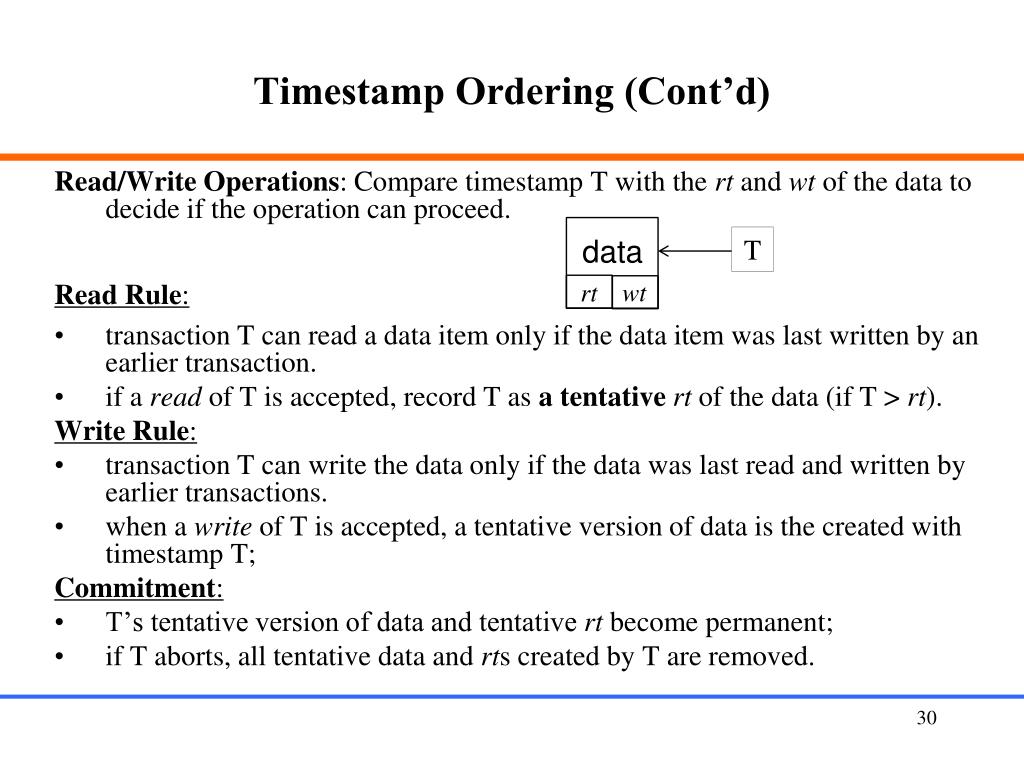 Timestamp Ordering (Cont’d)

Read/Write Operations: Compare timestamp T with the rt and wt of the data to decide if the operation can proceed.

data

T

rt wt

Read Rule:

• transaction T can read a data item only if the data item was last written by an earlier transaction.

• if a read of T is accepted, record T as a tentative rt of the data (if T > rt).

Write Rule:

• transaction T can write the data only if the data was last read and written by earlier transactions.

• when a write of T is accepted, a tentative version of data is the created with timestamp T;

Commitment:

• T’s tentative version of data and tentative rt become permanent;

• if T aborts, all tentative data and rts created by T are removed.

30